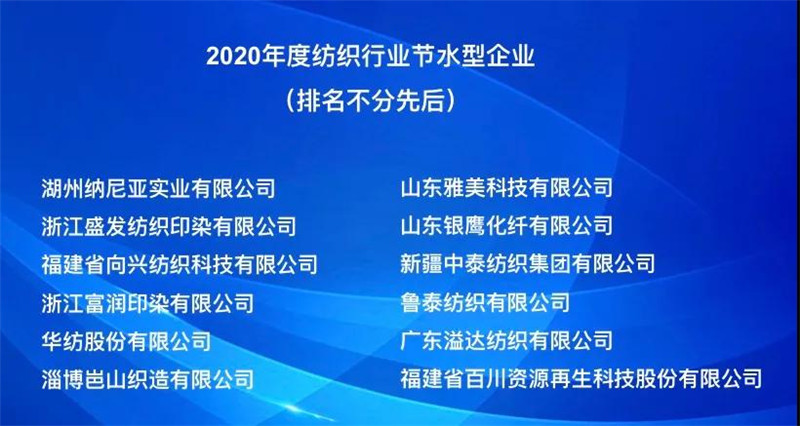 2020年度纺织行业节水型企业
（排名不分先后）

湖州纳尼亚实业有限公司
浙江盛发纺织印染有限公司
福建省向兴纺织科技有限公司
浙江富润印染有限公司
华纺股份有限公司
淄博岜山织造有限公司

山东雅美科技有限公司
山东银鹰化纤有限公司
新疆中泰纺织集团有限公司
鲁泰纺织有限公司
广东溢达纺织有限公司
福建省百川资源再生科技股份有限公司